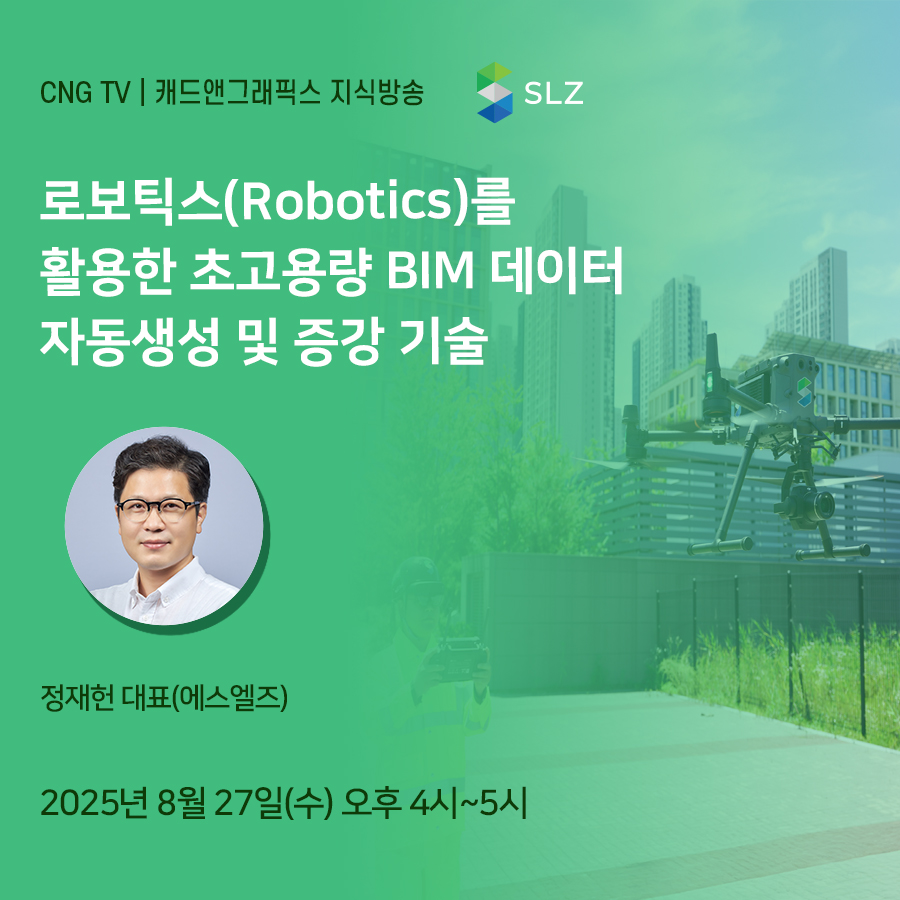 CNG TV | 캐드앤그래픽스 지식방송

SLZ

로보틱스(Robotics)를 활용한 초고용량 BIM 데이터 자동생성 및 증강 기술

정재헌 대표(에스엘즈)

2025년 8월 27일(수) 오후 4시~5시